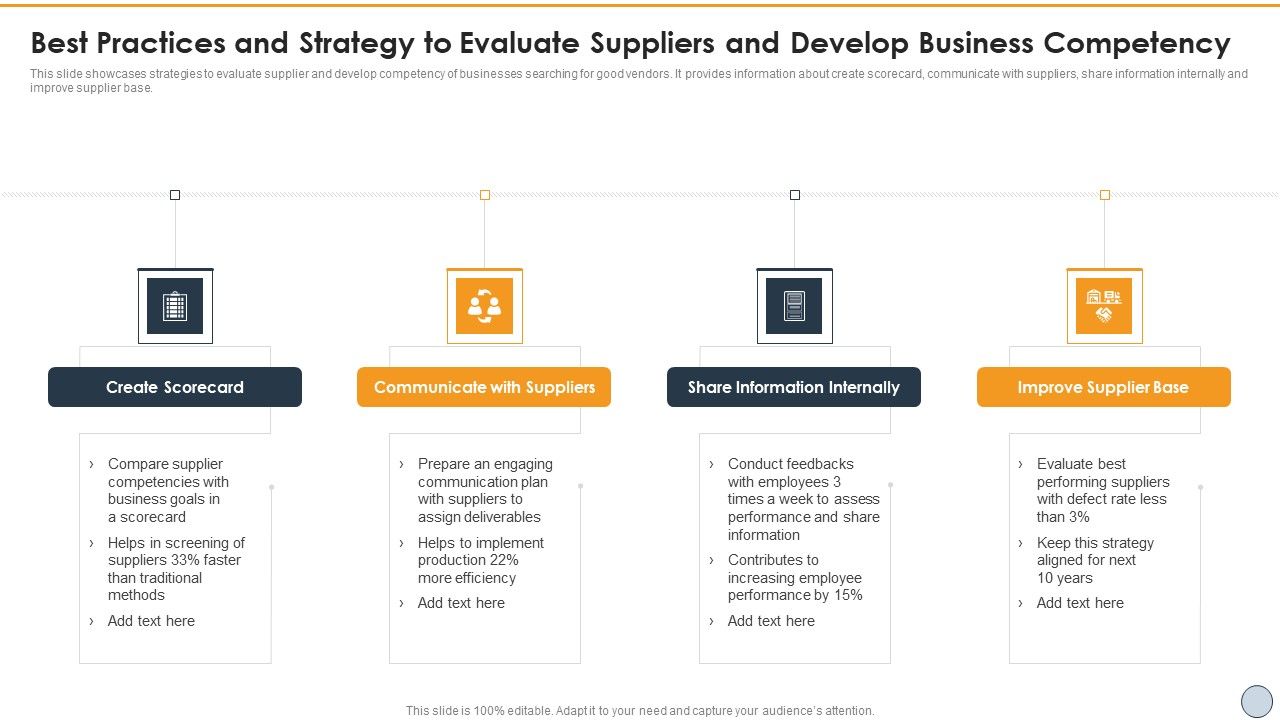 Best Practices and Strategy to Evaluate Suppliers and Develop Business Competency

This slide showcases strategies to evaluate supplier and develop competency of businesses searching for good vendors. It provides information about create scorecard, communicate with suppliers, share information internally and improve supplier base.

Create Scorecard

› Compare supplier competencies with business goals in a scorecard
› Helps in screening of suppliers 33% faster than traditional methods
› Add text here

Communicate with Suppliers

› Prepare an engaging communication plan with suppliers to assign deliverables
› Helps to implement production 22% more efficiency
› Add text here

Share Information Internally

› Conduct feedbacks with employees 3 times a week to assess performance and share information
› Contributes to increasing employee performance by 15%
› Add text here

Improve Supplier Base

› Evaluate best performing suppliers with defect rate less than 3%
› Keep this strategy aligned for next 10 years
› Add text here

This slide is 100% editable. Adapt it to your need and capture your audience's attention.